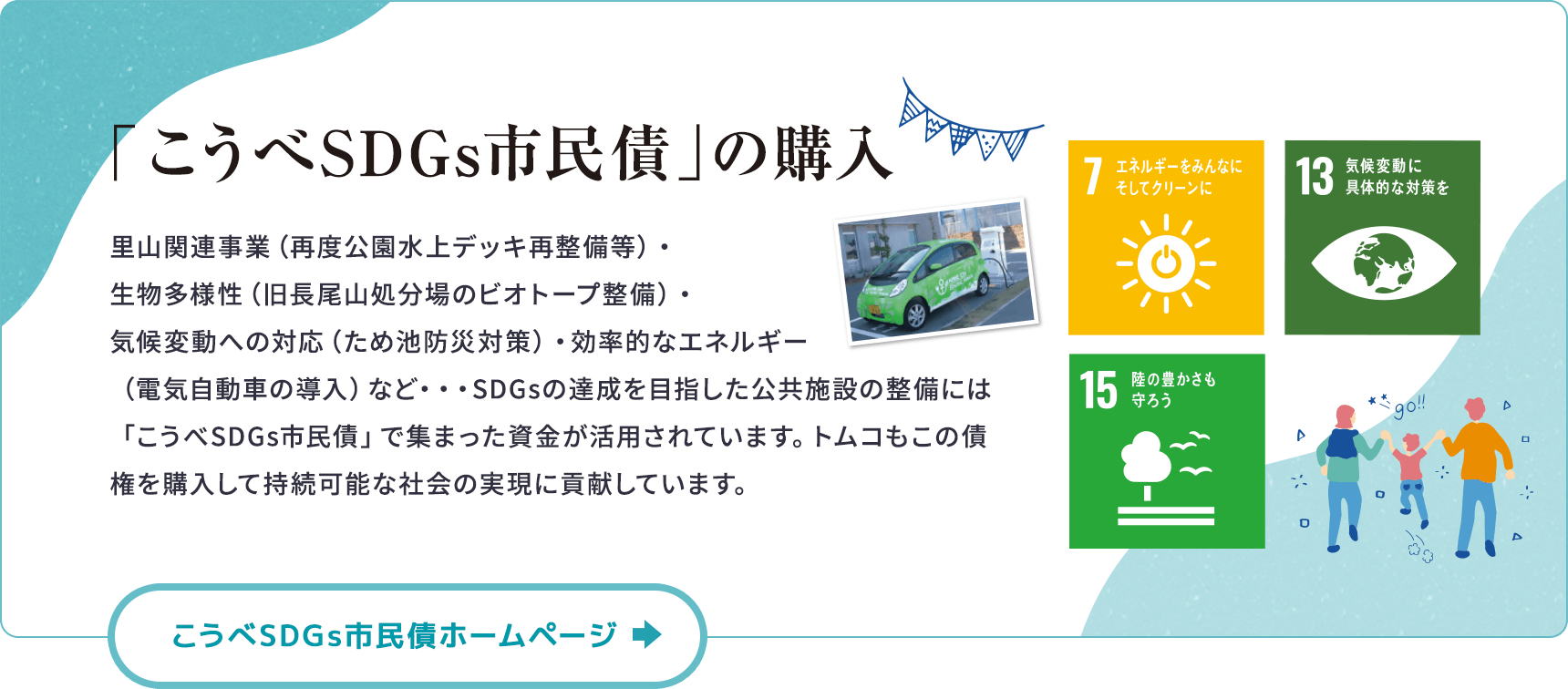 「こうべSDGs市民債」の購入

里山関連事業（再度公園水上デッキ再整備等）・生物多様性（旧長尾山処分場のビオトープ整備）・気候変動への対応（ため池防災対策）・効率的なエネルギー（電気自動車の導入）など・・・SDGsの達成を目指した公共施設の整備には「こうべSDGs市民債」で集まった資金が活用されています。トムコもこの債権を購入して持続可能な社会の実現に貢献しています。

7 エネルギーをみんなに そしてクリーンに

13 気候変動に 具体的な対策を

15 陸の豊かさも 守ろう

go!!

こうべSDGs市民債ホームページ